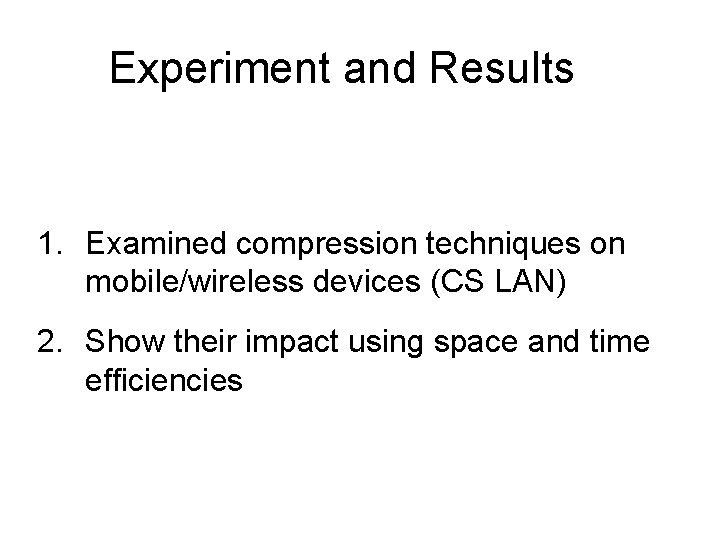 Experiment and Results

1. Examined compression techniques on mobile/wireless devices (CS LAN)

2. Show their impact using space and time efficiencies